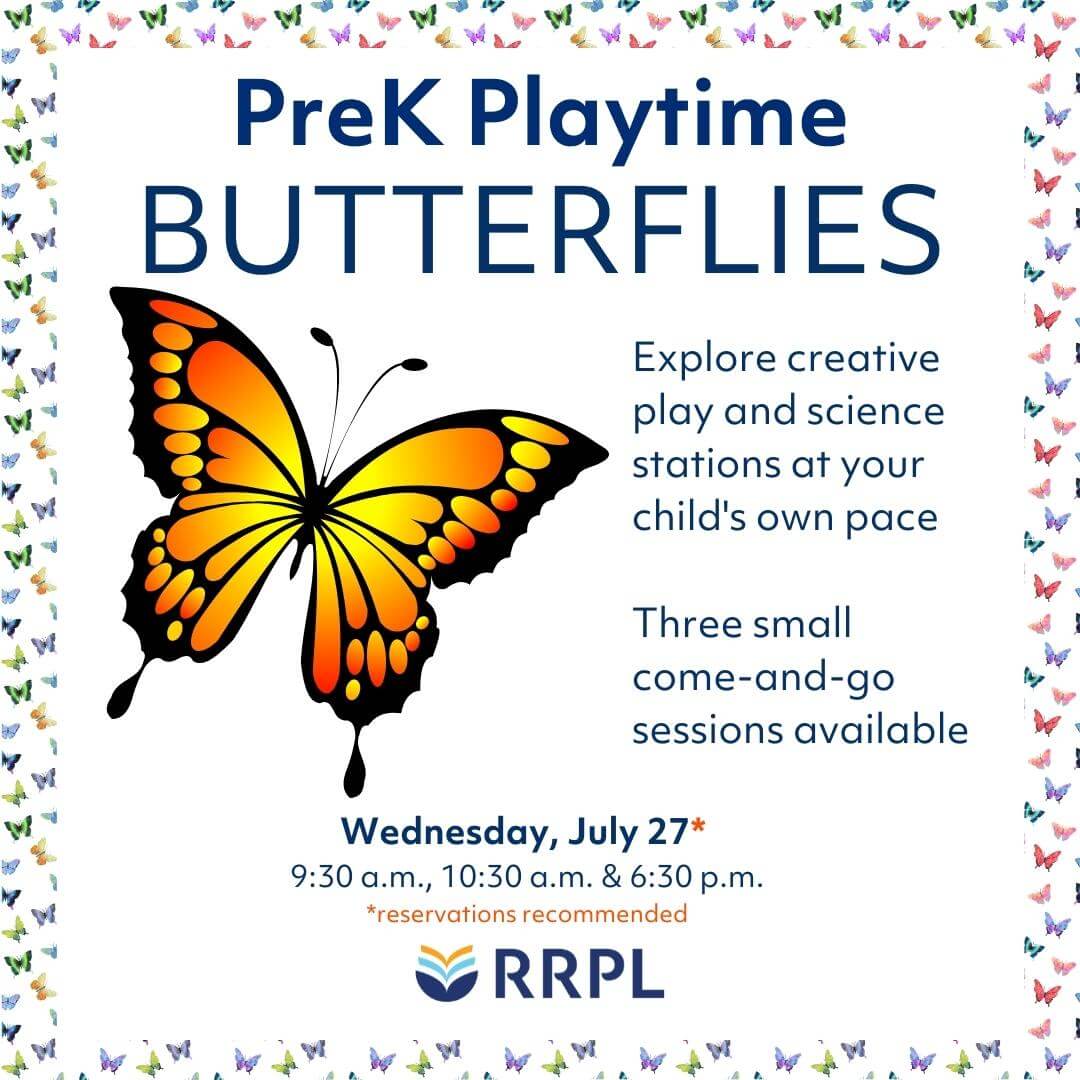 PreK Playtime
BUTTERFLIES

Explore creative play and science stations at your child's own pace

Three small come-and-go sessions available

Wednesday, July 27*
9:30 a.m., 10:30 a.m. & 6:30 p.m.
*reservations recommended

RRPL